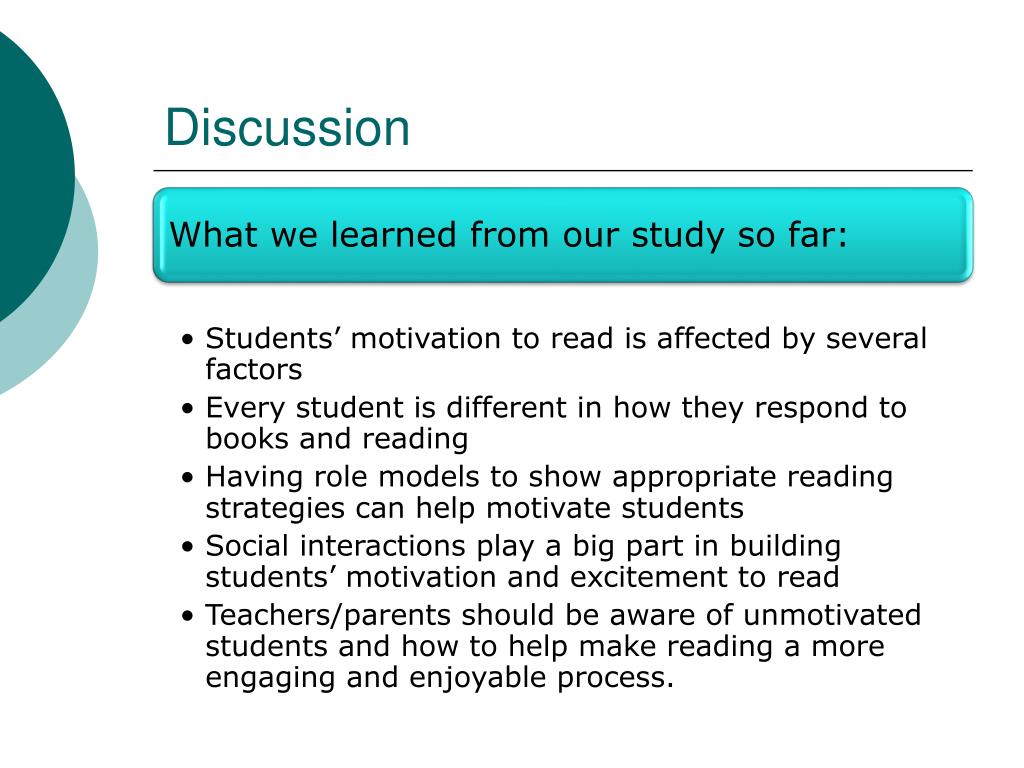 Discussion

What we learned from our study so far:

• Students’ motivation to read is affected by several factors
• Every student is different in how they respond to books and reading
• Having role models to show appropriate reading strategies can help motivate students
• Social interactions play a big part in building students’ motivation and excitement to read
• Teachers/parents should be aware of unmotivated students and how to help make reading a more engaging and enjoyable process.